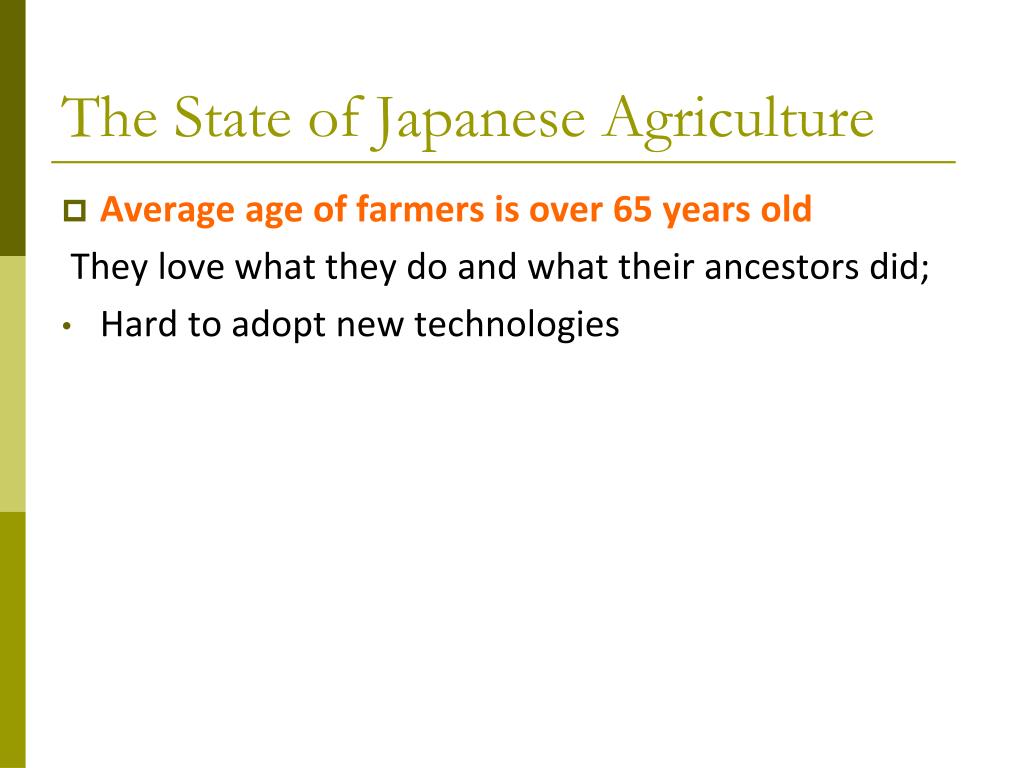 The State of Japanese Agriculture

Average age of farmers is over 65 years old

They love what they do and what their ancestors did;

• Hard to adopt new technologies